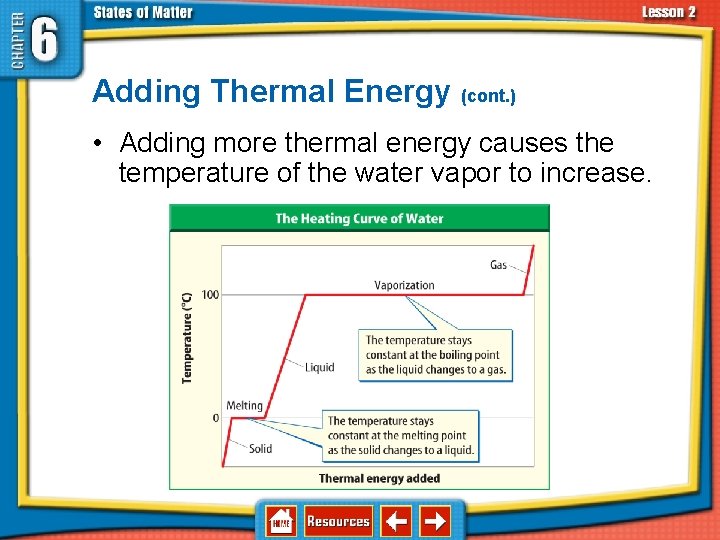 CHAPTER 6

States of Matter

Lesson 2

Adding Thermal Energy (cont.)

• Adding more thermal energy causes the temperature of the water vapor to increase.

The Heating Curve of Water

Temperature (°C)

100

0

Gas

Vaporization

The temperature stays constant at the boiling point as the liquid changes to a gas.

Liquid

Melting

The temperature stays constant at the melting point as the solid changes to a liquid.

Solid

Thermal energy added

HOME

Resources